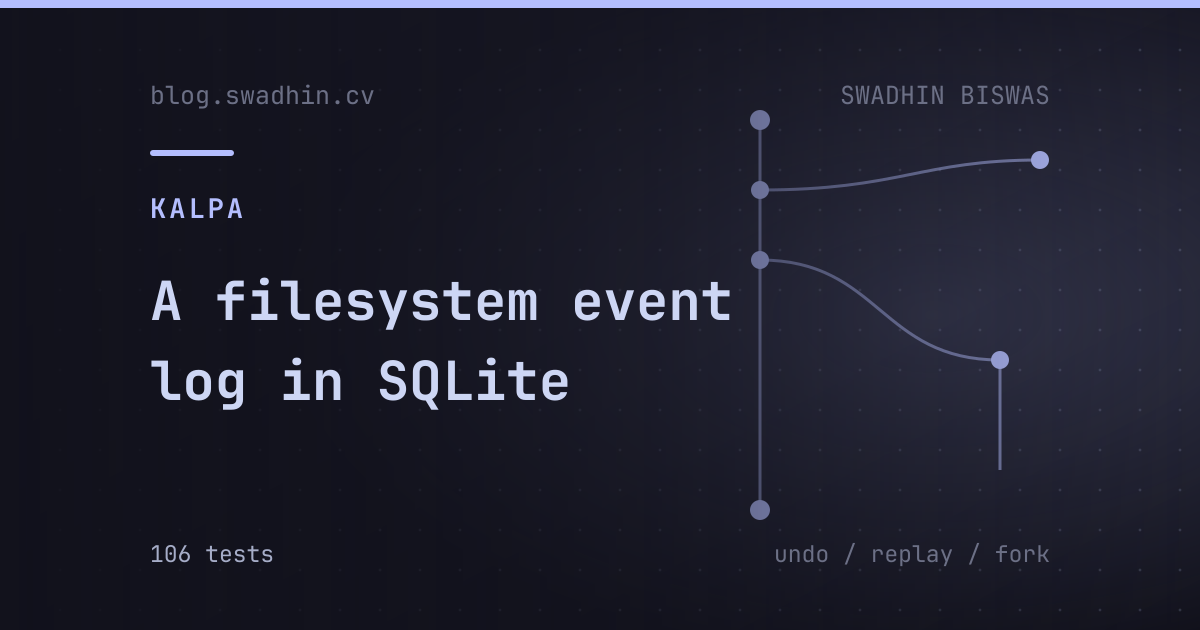 blog.swadhin.cv

SWADHIN BISWAS

KALPA

A filesystem event log in SQLite

106 tests

undo / replay / fork